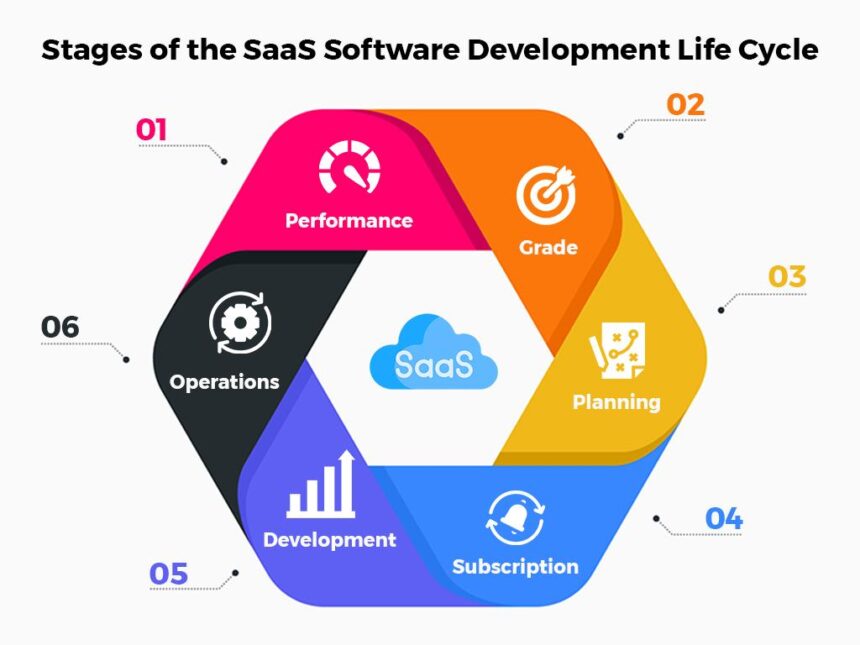 Stages of the SaaS Software Development Life Cycle

01
Performance

02
Grade

03
Planning

04
Subscription

05
Development

06
Operations

SaaS